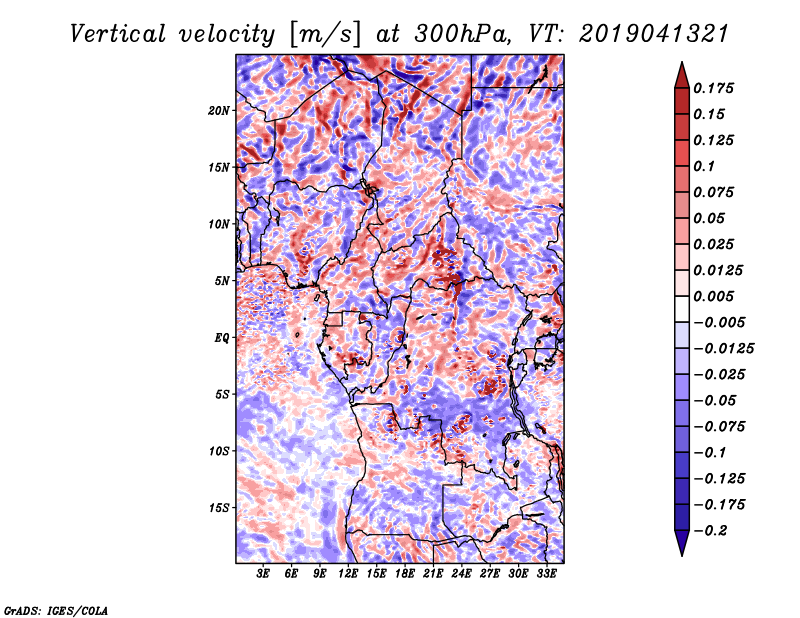 Vertical velocity [m/s] at 300hPa, VT: 2019041321

20N
15N
10N
5N
EQ
5S
10S
15S

3E 6E 9E 12E 15E 18E 21E 24E 27E 30E 33E

0.175
0.15
0.125
0.1
0.075
0.05
0.025
0.0125
0.005
−0.005
−0.0125
−0.025
−0.05
−0.075
−0.1
−0.125
−0.175
−0.2

GrADS: IGES/COLA